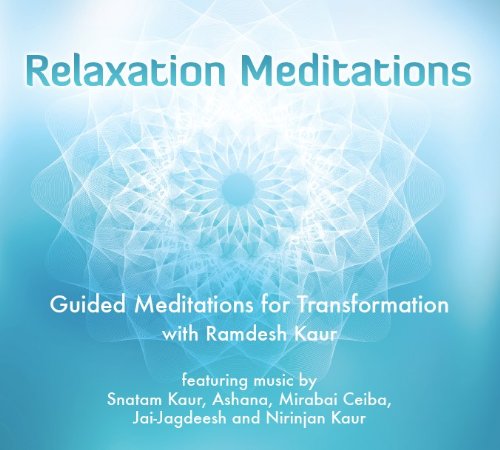 Relaxation Meditations

Guided Meditations for Transformation
with Ramdesh Kaur

featuring music by
Snatam Kaur, Ashana, Mirabai Ceiba,
Jai-Jagdeesh and Nirinjan Kaur